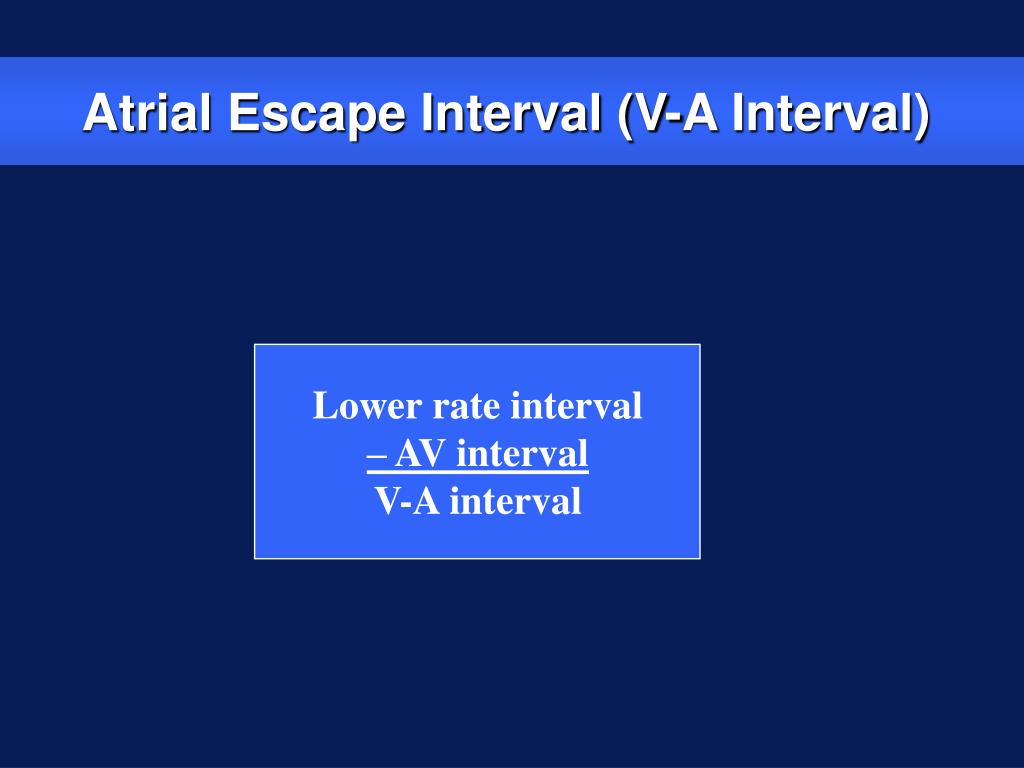 Atrial Escape Interval (V-A Interval)

Lower rate interval
– AV interval
V-A interval